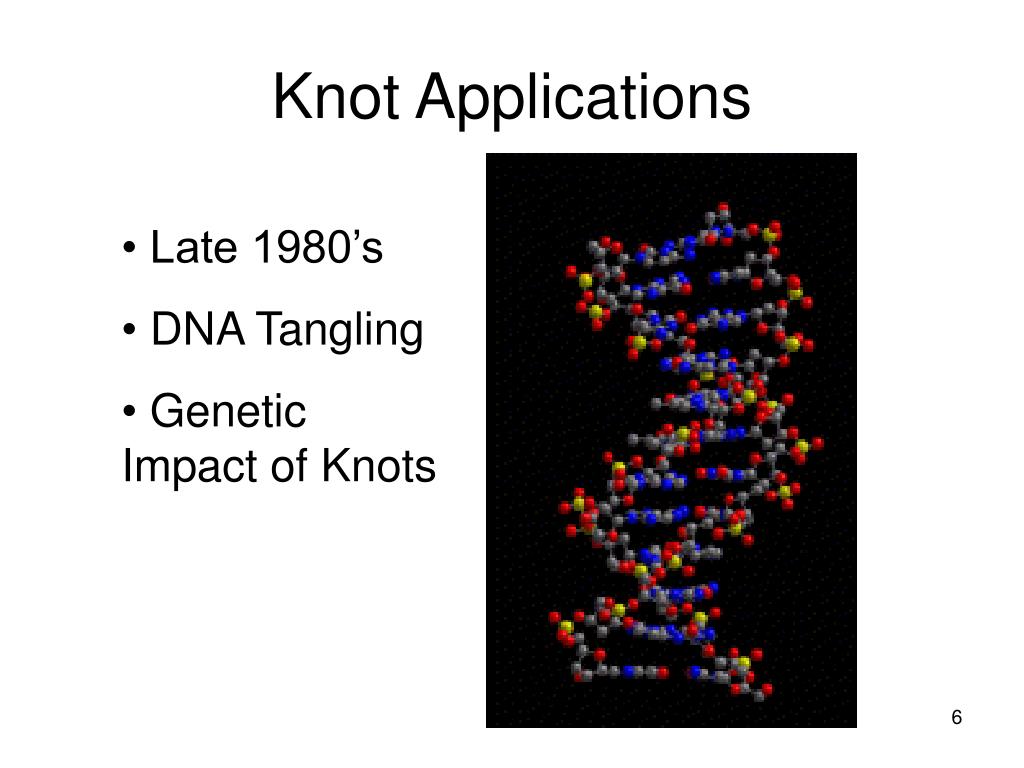 Knot Applications

• Late 1980’s

• DNA Tangling

• Genetic Impact of Knots

6